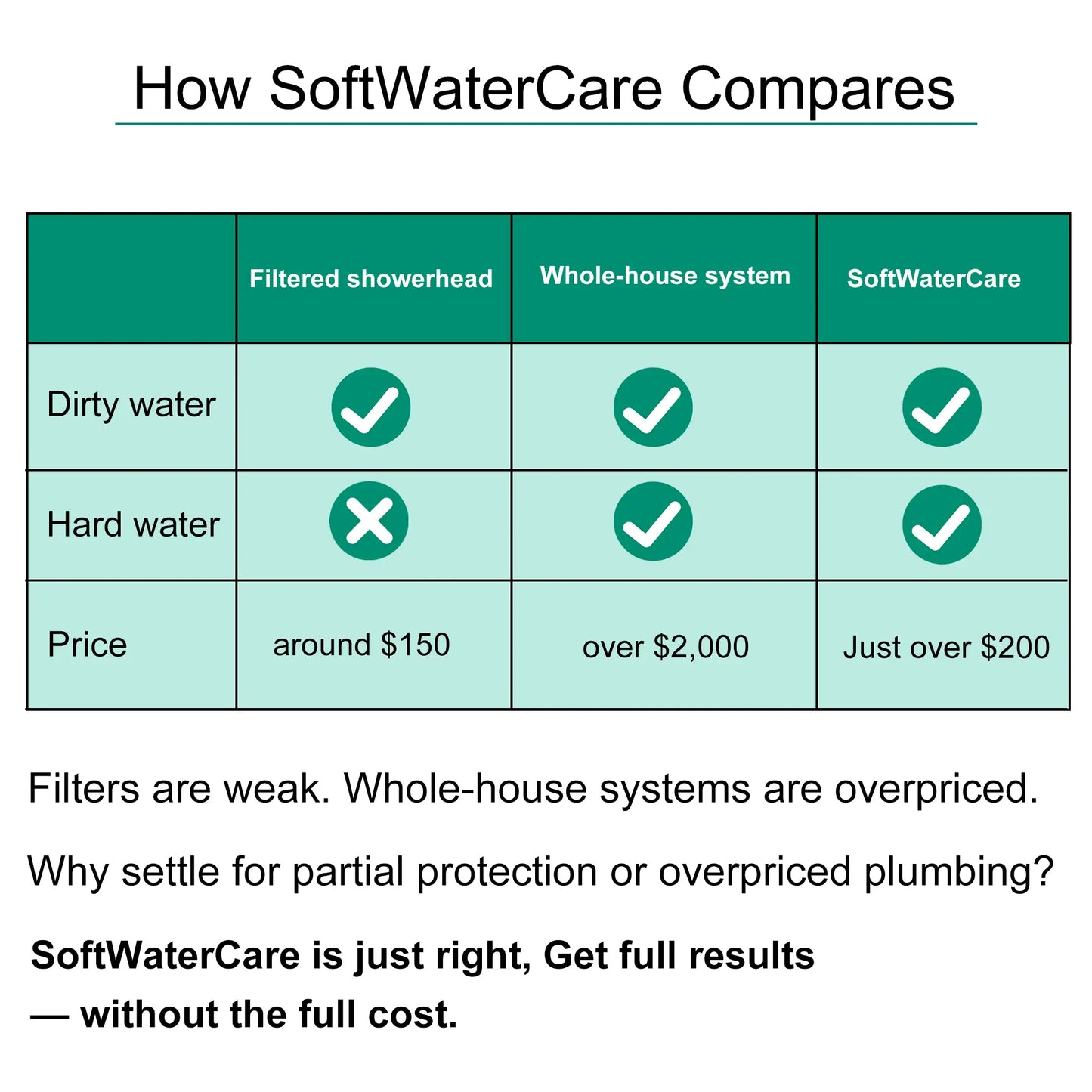 How SoftWaterCare Compares

| | Filtered showerhead | Whole-house system | SoftWaterCare |
|---|---|---|---|
| Dirty water | ✓ | ✓ | ✓ |
| Hard water | ✗ | ✓ | ✓ |
| Price | around \$150 | over \$2,000 | Just over \$200 |

Filters are weak. Whole-house systems are overpriced.

Why settle for partial protection or overpriced plumbing?

SoftWaterCare is just right, Get full results — without the full cost.